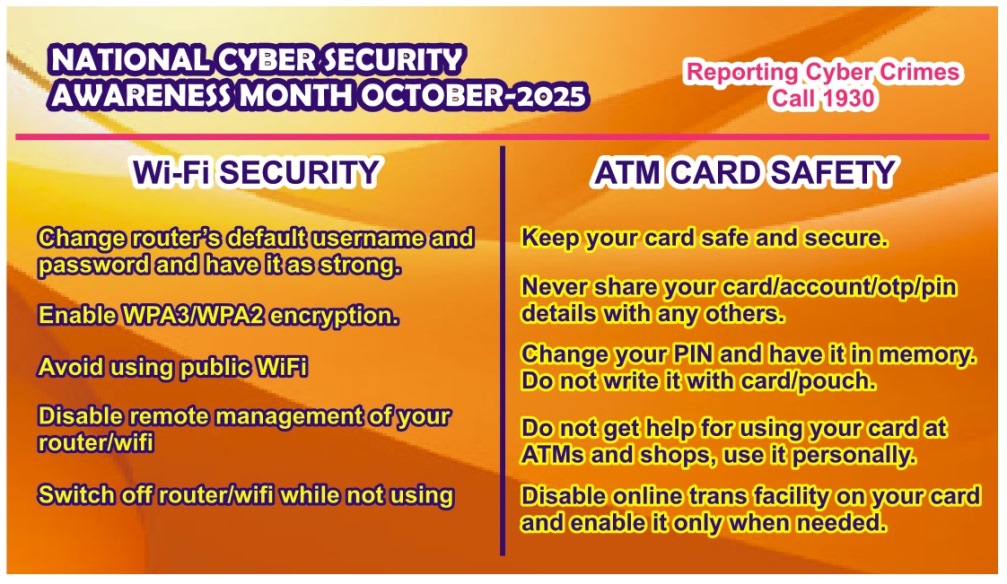 NATIONAL CYBER SECURITY AWARENESS MONTH OCTOBER-2025

Reporting Cyber Crimes
Call 1930

Wi-Fi SECURITY

Change router's default username and password and have it as strong.

Enable WPA3/WPA2 encryption.

Avoid using public WiFi

Disable remote management of your router/wifi

Switch off router/wifi while not using

ATM CARD SAFETY

Keep your card safe and secure.

Never share your card/account/otp/pin details with any others.

Change your PIN and have it in memory. Do not write it with card/pouch.

Do not get help for using your card at ATMs and shops, use it personally.

Disable online trans facility on your card and enable it only when needed.